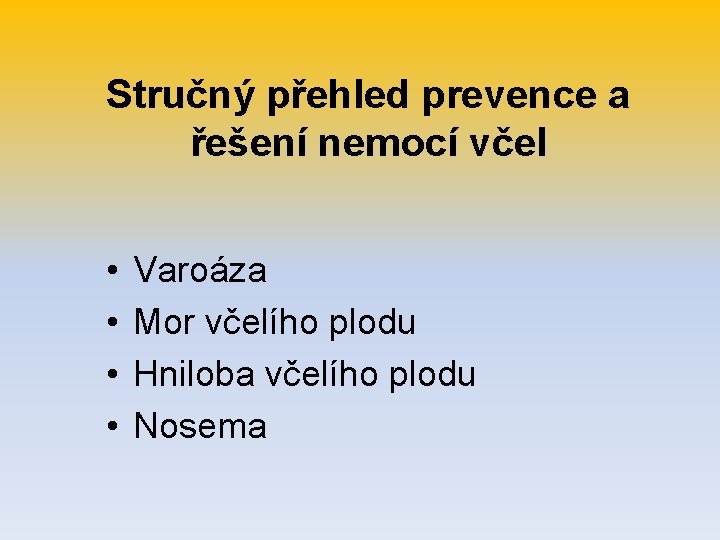 Stručný přehled prevence a řešení nemocí včel

• Varoáza
• Mor včelího plodu
• Hniloba včelího plodu
• Nosema